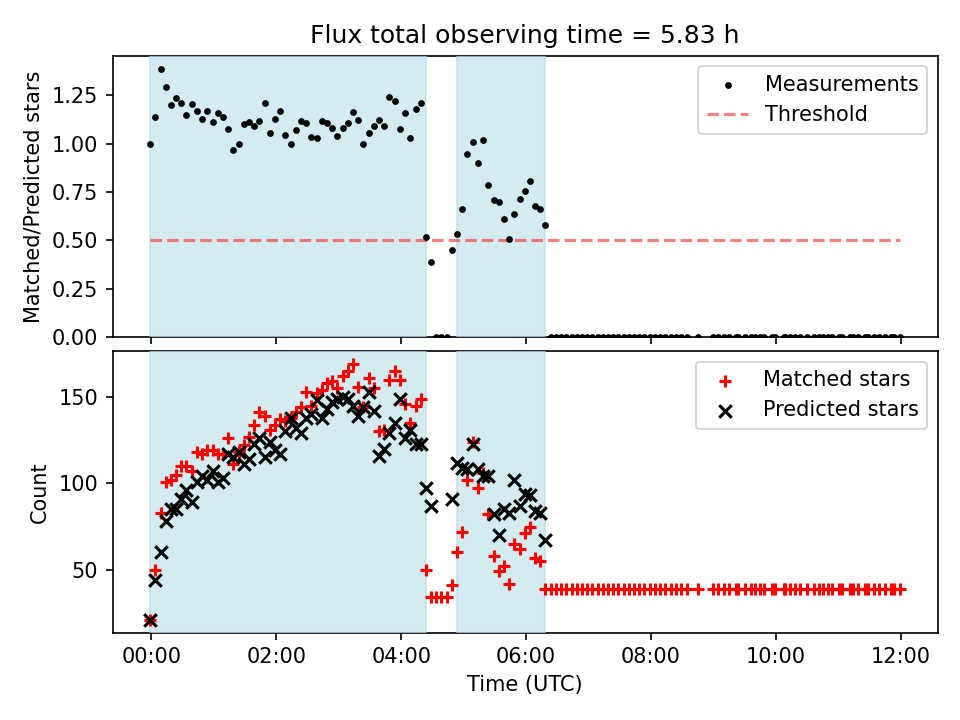 Flux total observing time = 5.83 h

Matched/Predicted stars

1.25
1.00
0.75
0.50
0.25
0.00

Measurements
Threshold

Count

150
100
50

Matched stars
Predicted stars

00:00
02:00
04:00
06:00
08:00
10:00
12:00

Time (UTC)